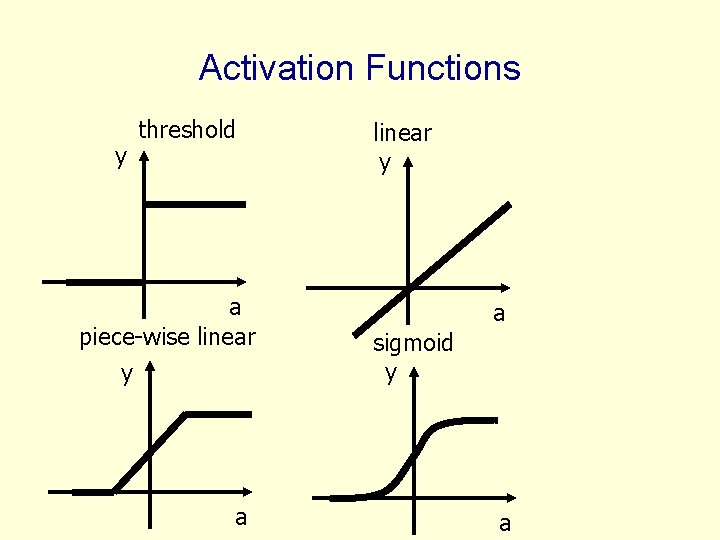 Activation Functions

threshold
y
a

linear
y
a

piece-wise linear
y
a

sigmoid
y
a